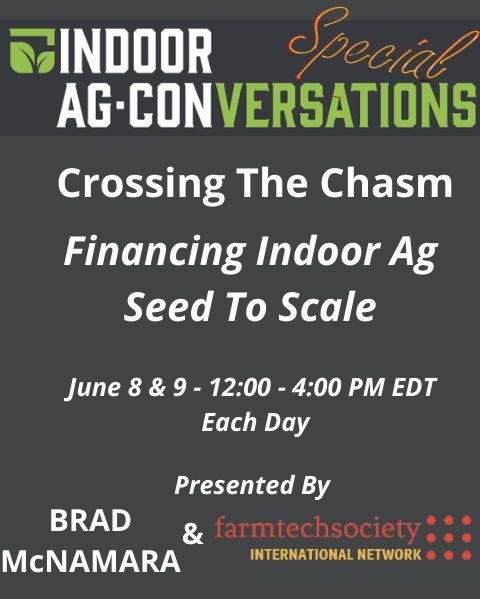 INDOOR AG-CONVERSATIONS Special

Crossing The Chasm

Financing Indoor Ag Seed To Scale

June 8 & 9 - 12:00 - 4:00 PM EDT Each Day

Presented By

BRAD McNAMARA & farmtechsociety INTERNATIONAL NETWORK